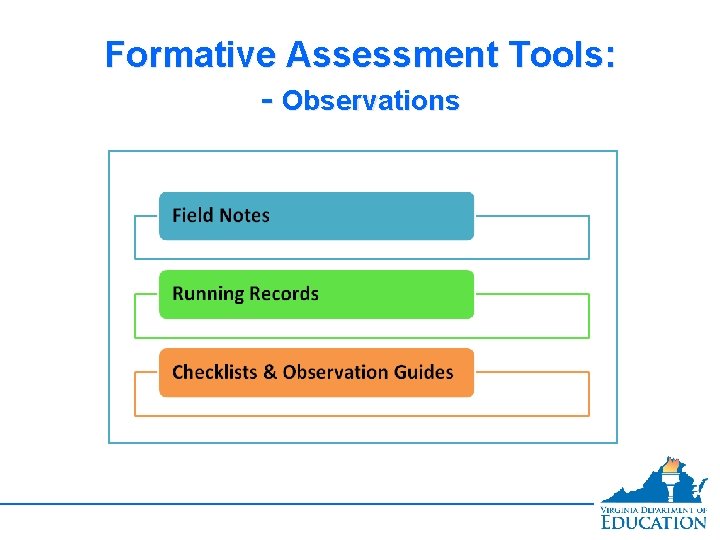 Formative Assessment Tools:
- Observations

Field Notes

Running Records

Checklists & Observation Guides

VIRGINIA DEPARTMENT OF
EDUCATION